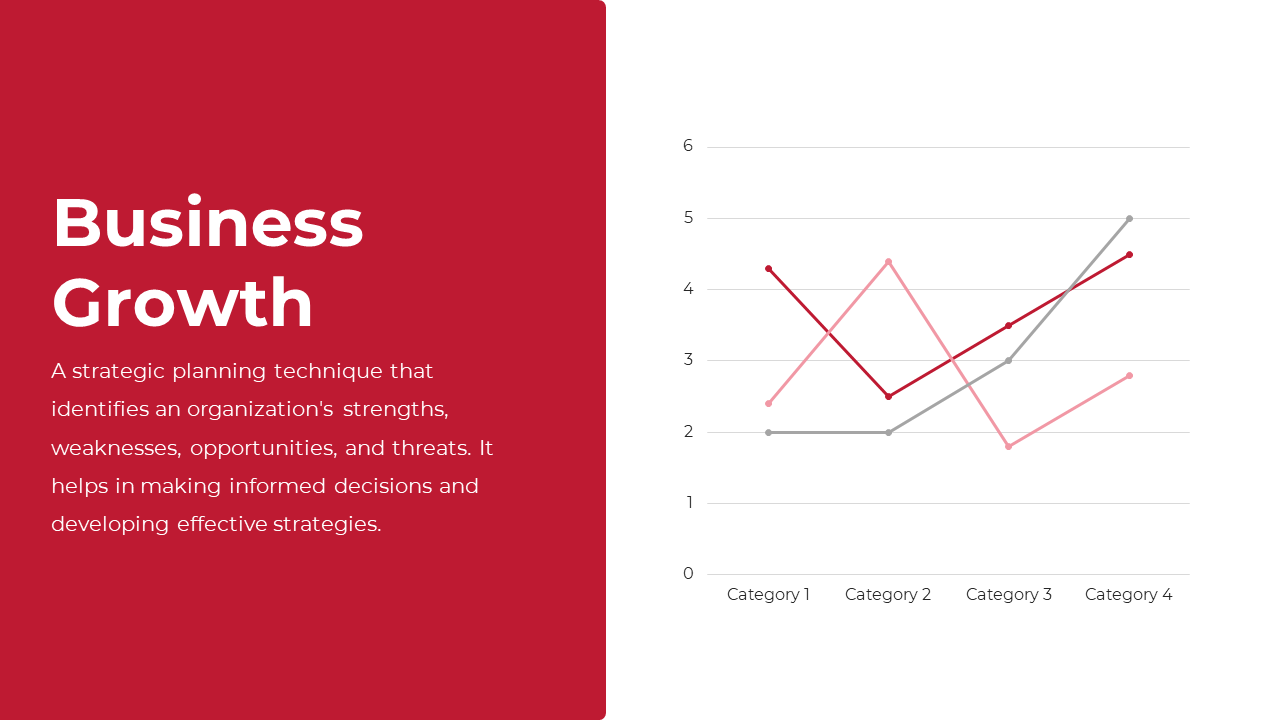 Business Growth

A strategic planning technique that identifies an organization's strengths, weaknesses, opportunities, and threats. It helps in making informed decisions and developing effective strategies.

6
5
4
3
2
1
0
Category 1
Category 2
Category 3
Category 4